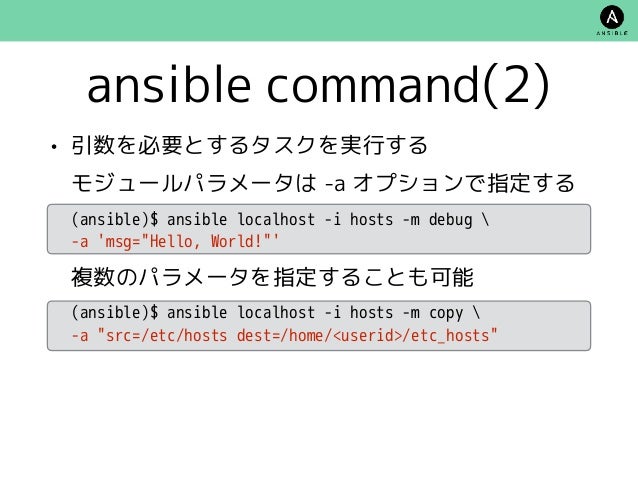 A
ANSIBLE

ansible command(2)

• 引数を必要とするタスクを実行する
モジュールパラメータは -a オプションで指定する

(ansible)$ ansible localhost -i hosts -m debug \
-a 'msg="Hello, World!"'

複数のパラメータを指定することも可能

(ansible)$ ansible localhost -i hosts -m copy \
-a "src=/etc/hosts dest=/home/<userid>/etc_hosts"